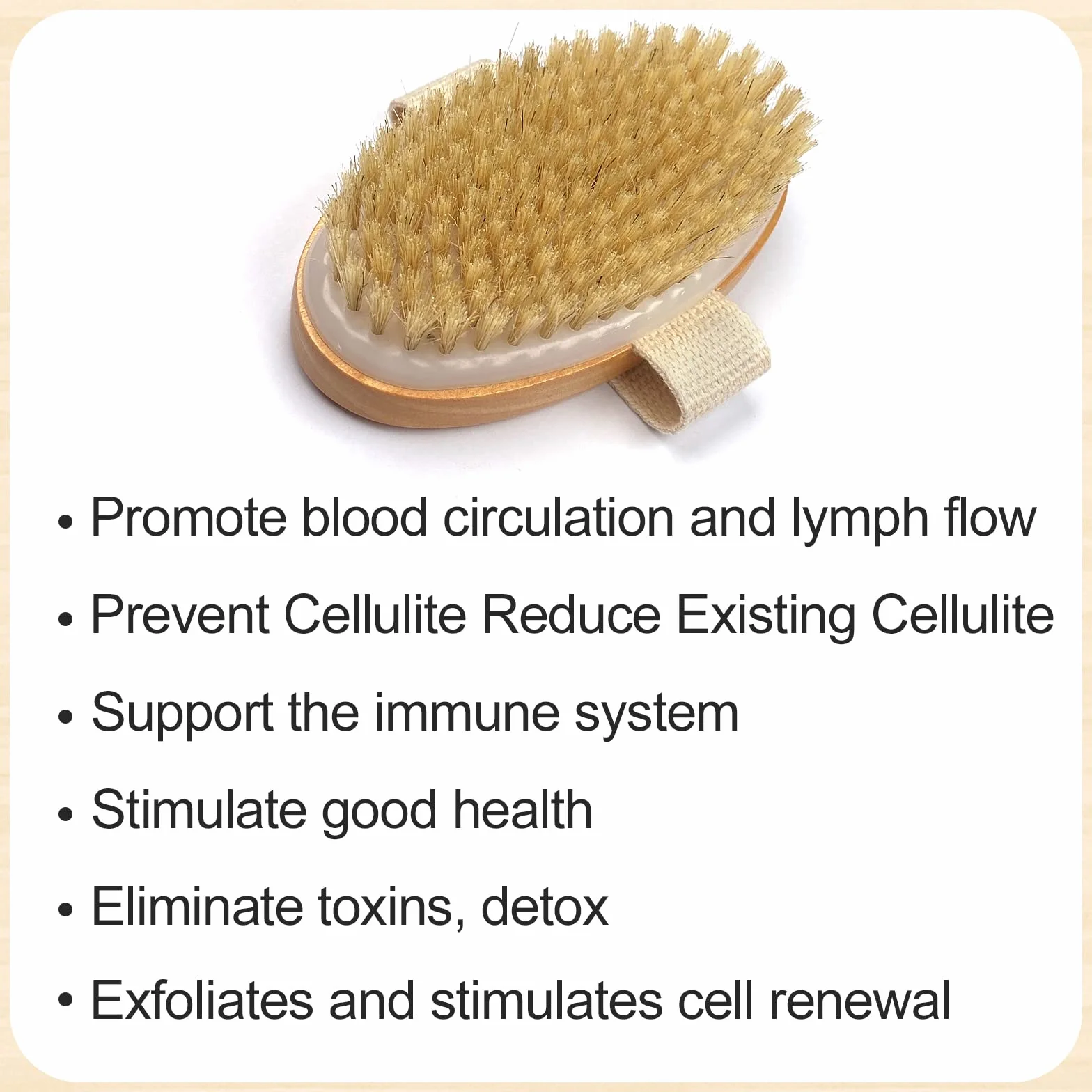 • Promote blood circulation and lymph flow

• Prevent Cellulite Reduce Existing Cellulite

• Support the immune system

• Stimulate good health

• Eliminate toxins, detox

• Exfoliates and stimulates cell renewal